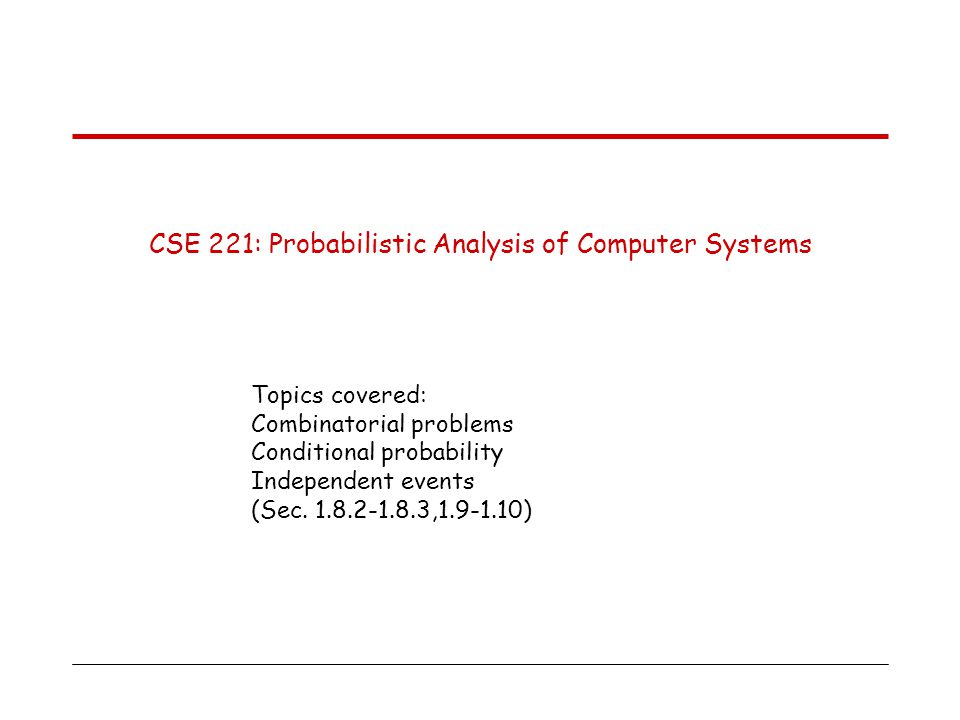 CSE 221: Probabilistic Analysis of Computer Systems

Topics covered:
Combinatorial problems
Conditional probability
Independent events
(Sec. 1.8.2-1.8.3,1.9-1.10)